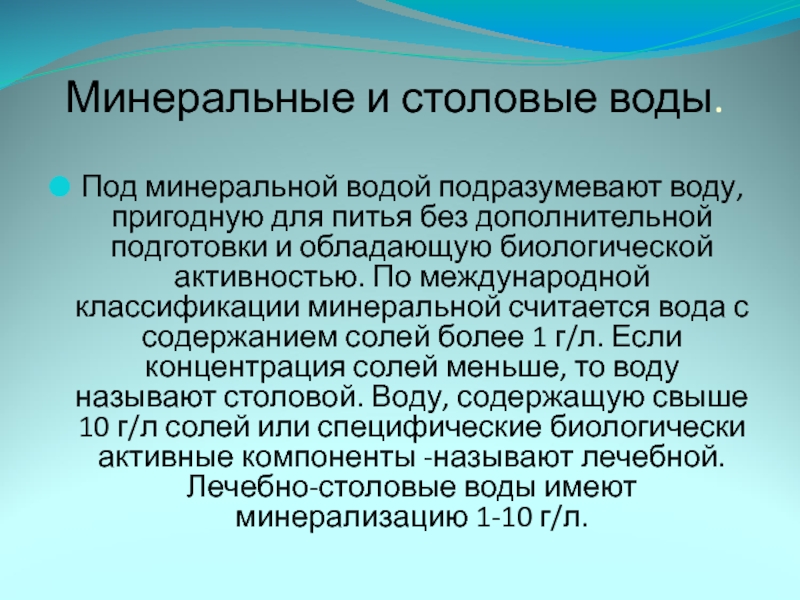 Минеральные и столовые воды.

Под минеральной водой подразумевают воду, пригодную для питья без дополнительной подготовки и обладающую биологической активностью. По международной классификации минеральной считается вода с содержанием солей более 1 г/л. Если концентрация солей меньше, то воду называют столовой. Воду, содержащую свыше 10 г/л солей или специфические биологически активные компоненты -называют лечебной. Лечебно-столовые воды имеют минерализацию 1-10 г/л.